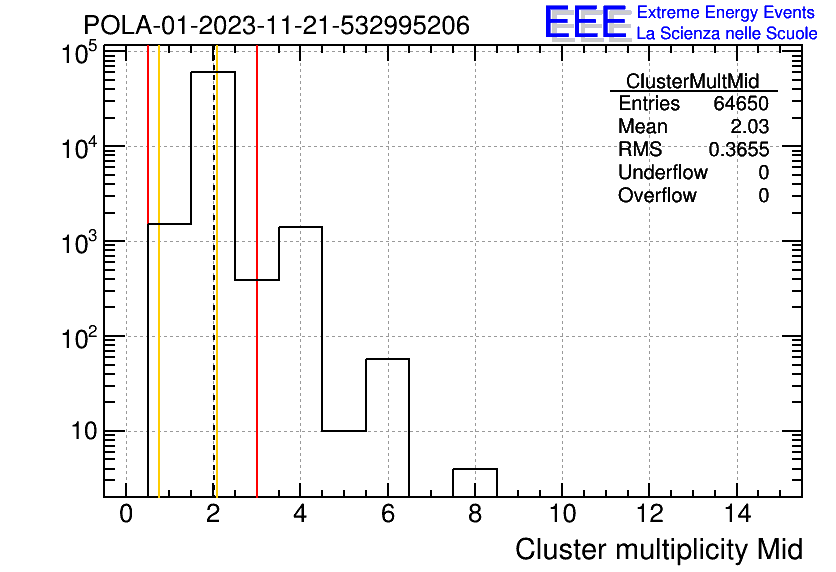 POLA-01-2023-11-21-532995206

EEE Extreme Energy Events
La Scienza nelle Scuole

| ClusterMultMid | |
|---|---|
| Entries | 64650 |
| Mean | 2.03 |
| RMS | 0.3655 |
| Underflow | 0 |
| Overflow | 0 |

$10^5$
$10^4$
$10^3$
$10^2$
10

0 2 4 6 8 10 12 14

Cluster multiplicity Mid